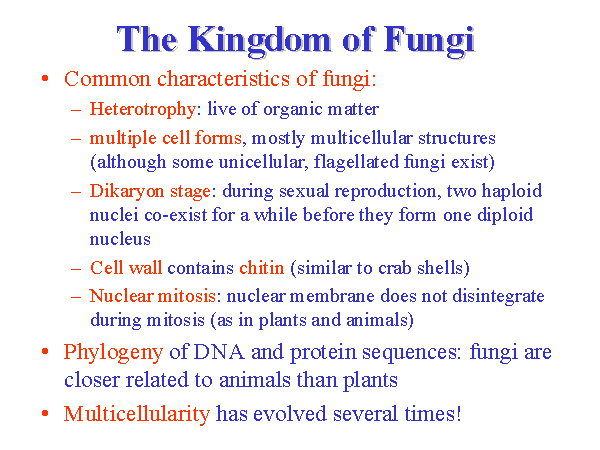 The Kingdom of Fungi

• Common characteristics of fungi:
– Heterotrophy: live of organic matter
– multiple cell forms, mostly multicellular structures (although some unicellular, flagellated fungi exist)
– Dikaryon stage: during sexual reproduction, two haploid nuclei co-exist for a while before they form one diploid nucleus
– Cell wall contains chitin (similar to crab shells)
– Nuclear mitosis: nuclear membrane does not disintegrate during mitosis (as in plants and animals)
• Phylogeny of DNA and protein sequences: fungi are closer related to animals than plants
• Multicellularity has evolved several times!